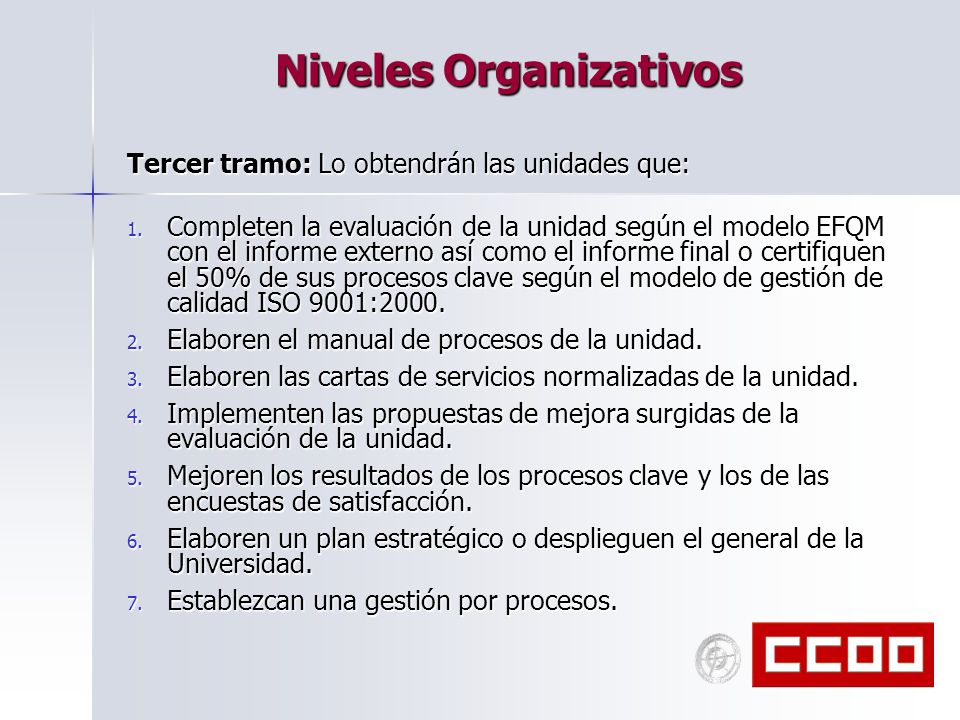 Niveles Organizativos

Tercer tramo: Lo obtendrán las unidades que:

1. Completen la evaluación de la unidad según el modelo EFQM con el informe externo así como el informe final o certifiquen el 50% de sus procesos clave según el modelo de gestión de calidad ISO 9001:2000.
2. Elaboren el manual de procesos de la unidad.
3. Elaboren las cartas de servicios normalizadas de la unidad.
4. Implementen las propuestas de mejora surgidas de la evaluación de la unidad.
5. Mejoren los resultados de los procesos clave y los de las encuestas de satisfacción.
6. Elaboren un plan estratégico o desplieguen el general de la Universidad.
7. Establezcan una gestión por procesos.

CCOO